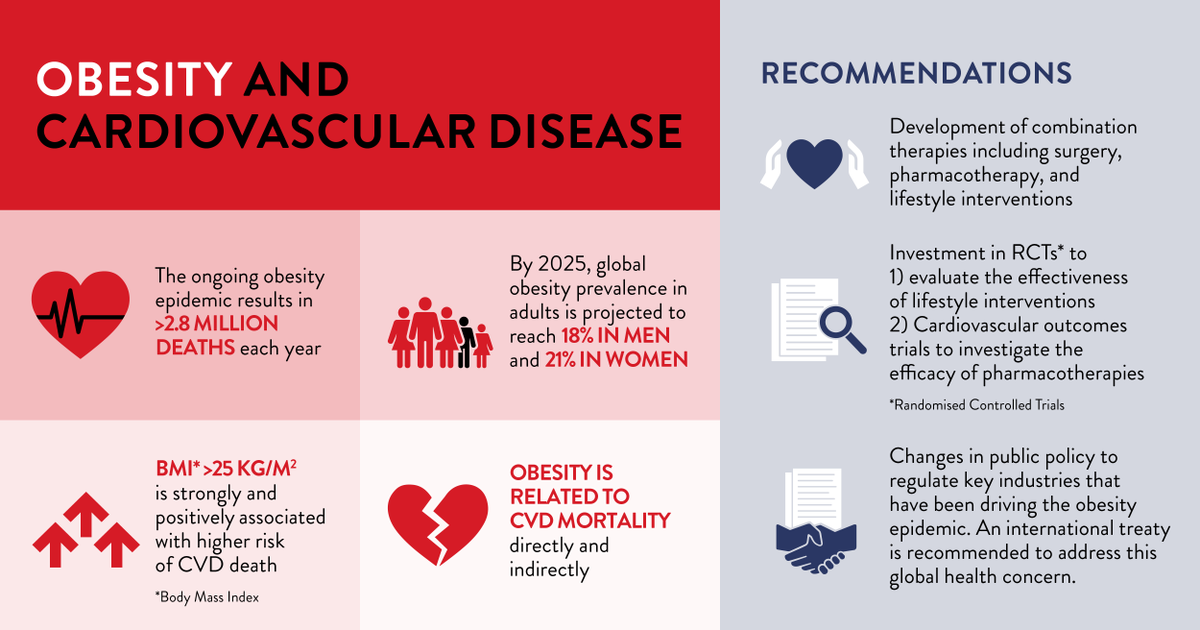 OBESITY AND CARDIOVASCULAR DISEASE

The ongoing obesity epidemic results in >2.8 MILLION DEATHS each year

By 2025, global obesity prevalence in adults is projected to reach 18% IN MEN and 21% IN WOMEN

BMI* >25 KG/M$^2$ is strongly and positively associated with higher risk of CVD death

*Body Mass Index

OBESITY IS RELATED TO CVD MORTALITY directly and indirectly

RECOMMENDATIONS

Development of combination therapies including surgery, pharmacotherapy, and lifestyle interventions

Investment in RCTs* to
1) evaluate the effectiveness of lifestyle interventions
2) Cardiovascular outcomes trials to investigate the efficacy of pharmacotherapies

*Randomised Controlled Trials

Changes in public policy to regulate key industries that have been driving the obesity epidemic. An international treaty is recommended to address this global health concern.